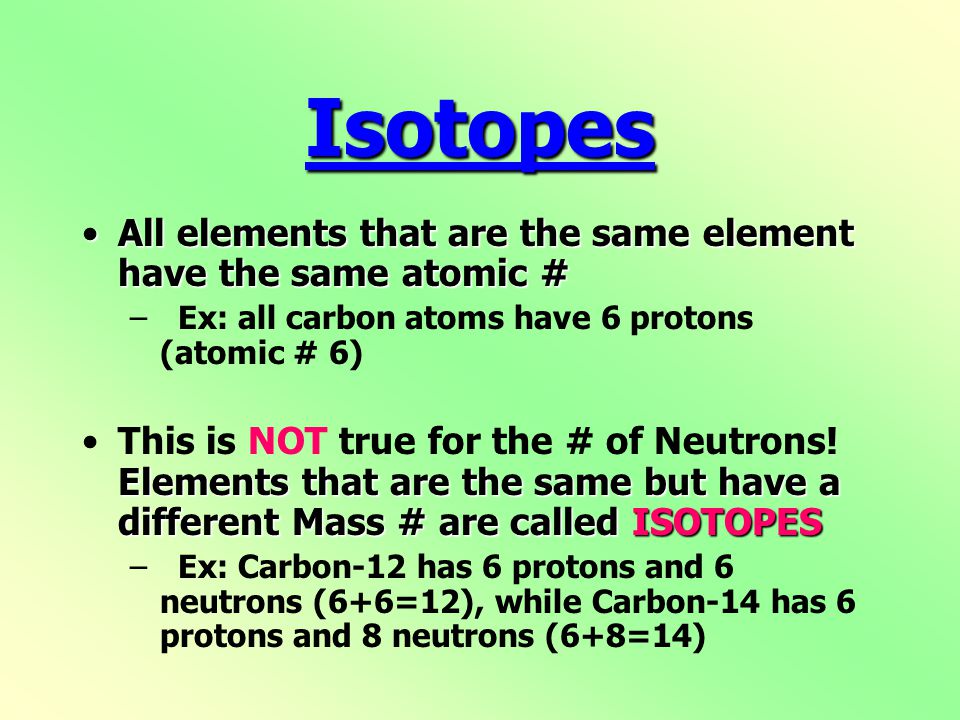 Isotopes

• All elements that are the same element have the same atomic #

– Ex: all carbon atoms have 6 protons (atomic # 6)

• This is NOT true for the # of Neutrons! Elements that are the same but have a different Mass # are called ISOTOPES

– Ex: Carbon-12 has 6 protons and 6 neutrons (6+6=12), while Carbon-14 has 6 protons and 8 neutrons (6+8=14)